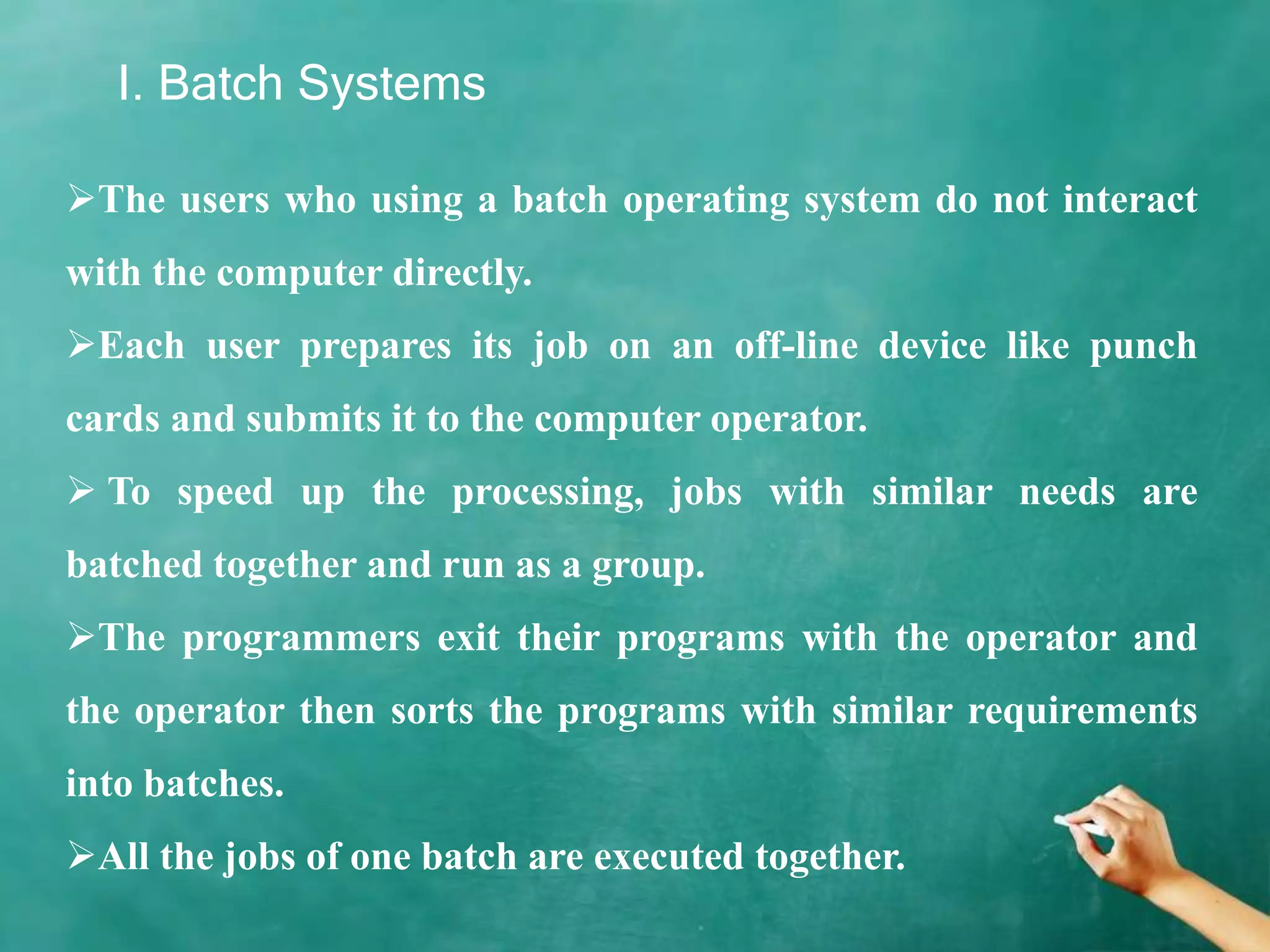 I. Batch Systems

➢The users who using a batch operating system do not interact with the computer directly.

➢Each user prepares its job on an off-line device like punch cards and submits it to the computer operator.

➢ To speed up the processing, jobs with similar needs are batched together and run as a group.

➢The programmers exit their programs with the operator and the operator then sorts the programs with similar requirements into batches.

➢All the jobs of one batch are executed together.